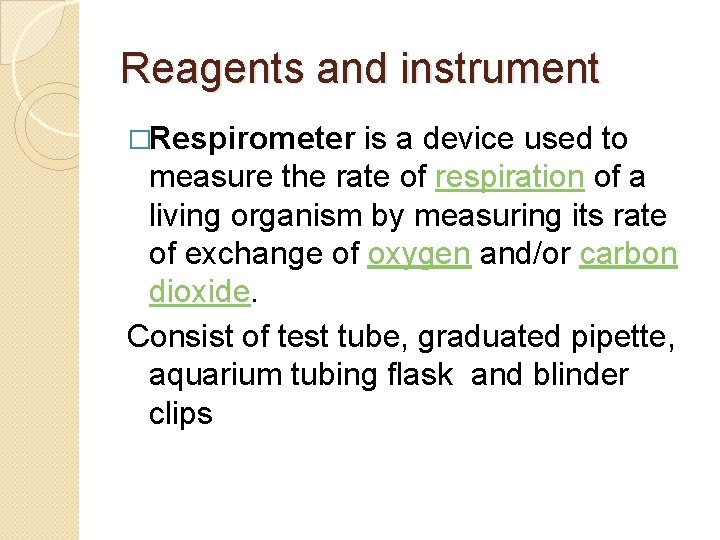 Reagents and instrument

□Respirometer is a device used to measure the rate of respiration of a living organism by measuring its rate of exchange of oxygen and/or carbon dioxide.

Consist of test tube, graduated pipette, aquarium tubing flask and blinder clips